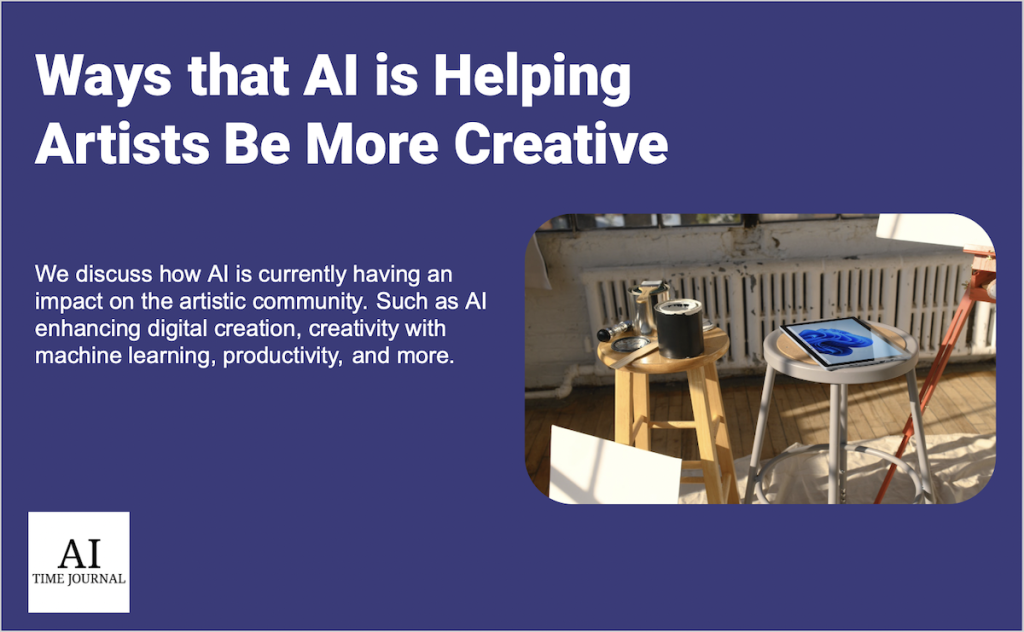 Ways that AI is Helping Artists Be More Creative

We discuss how AI is currently having an impact on the artistic community. Such as AI enhancing digital creation, creativity with machine learning, productivity, and more.

AI
TIME JOURNAL